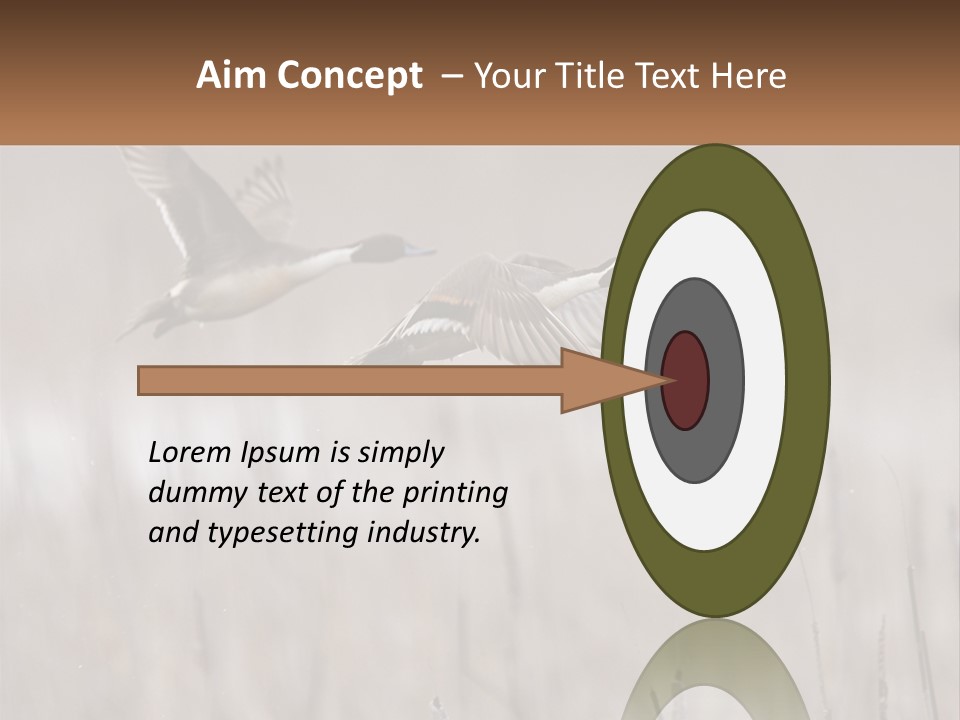 Aim Concept – Your Title Text Here

Lorem Ipsum is simply dummy text of the printing and typesetting industry.